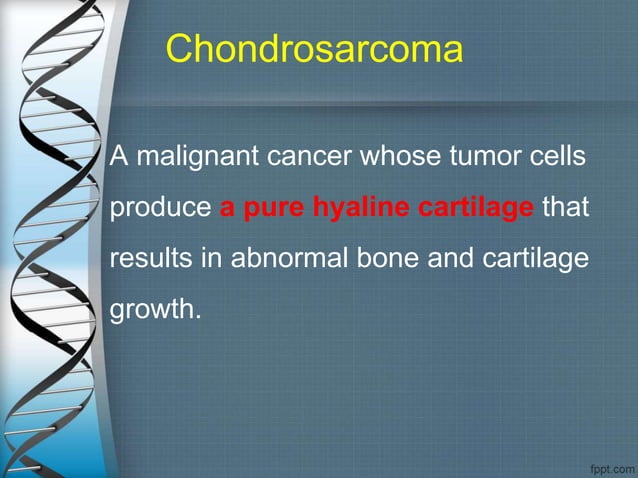 Chondrosarcoma

A malignant cancer whose tumor cells produce a pure hyaline cartilage that results in abnormal bone and cartilage growth.

fppt.com